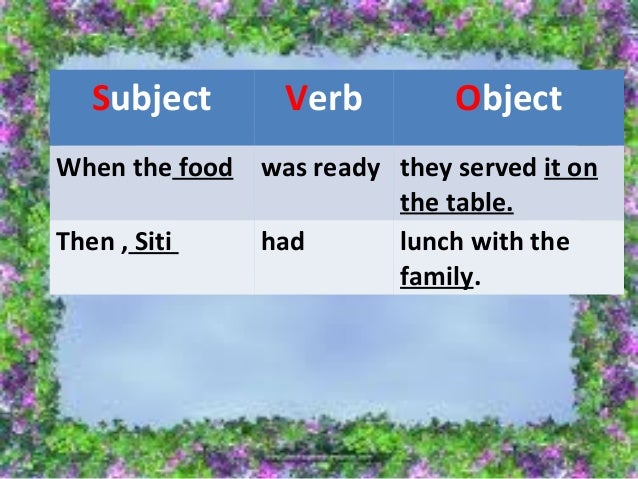 | Subject | Verb | Object |
|---|---|---|
| When the food | was ready | they served it on the table. |
| Then , Siti | had | lunch with the family. |